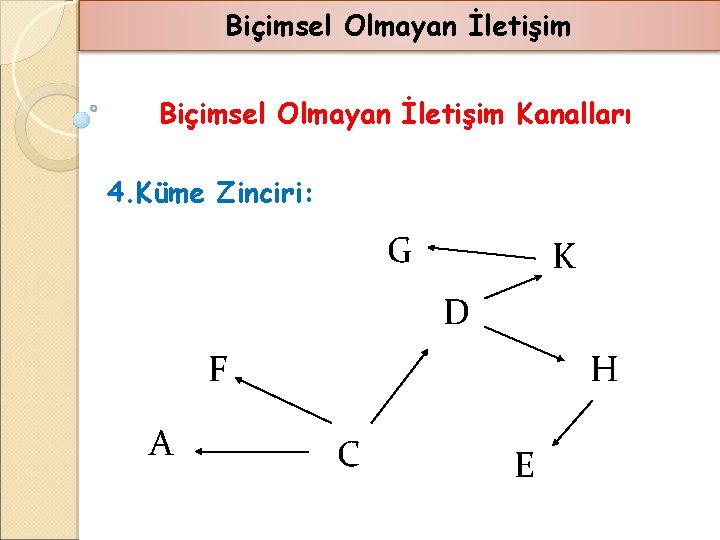 Biçimsel Olmayan İletişim

Biçimsel Olmayan İletişim Kanalları

4.Küme Zinciri:

G
K
D
F
H
A
C
E